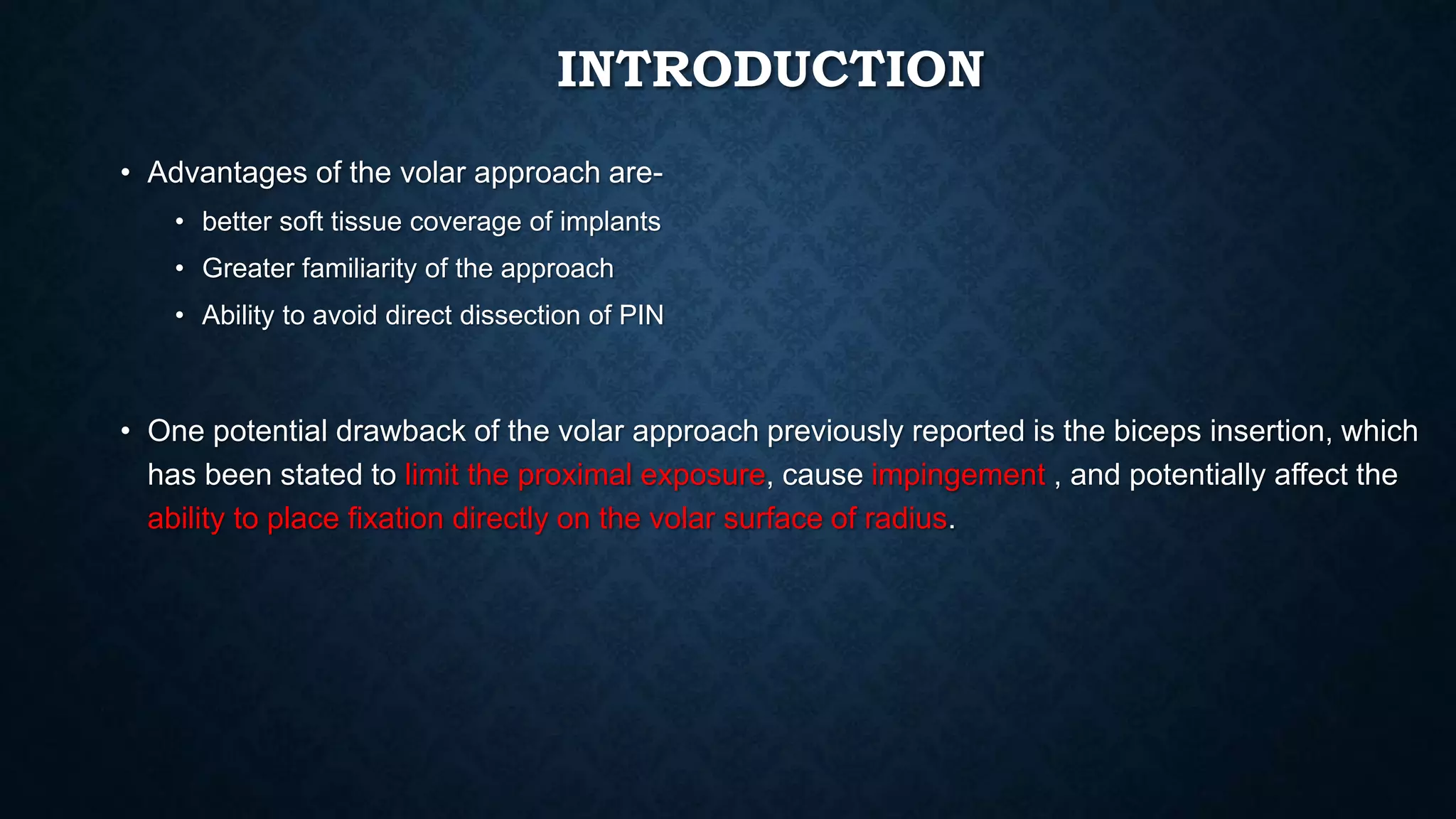 INTRODUCTION

• Advantages of the volar approach are-
  • better soft tissue coverage of implants
  • Greater familiarity of the approach
  • Ability to avoid direct dissection of PIN

• One potential drawback of the volar approach previously reported is the biceps insertion, which has been stated to limit the proximal exposure, cause impingement , and potentially affect the ability to place fixation directly on the volar surface of radius.